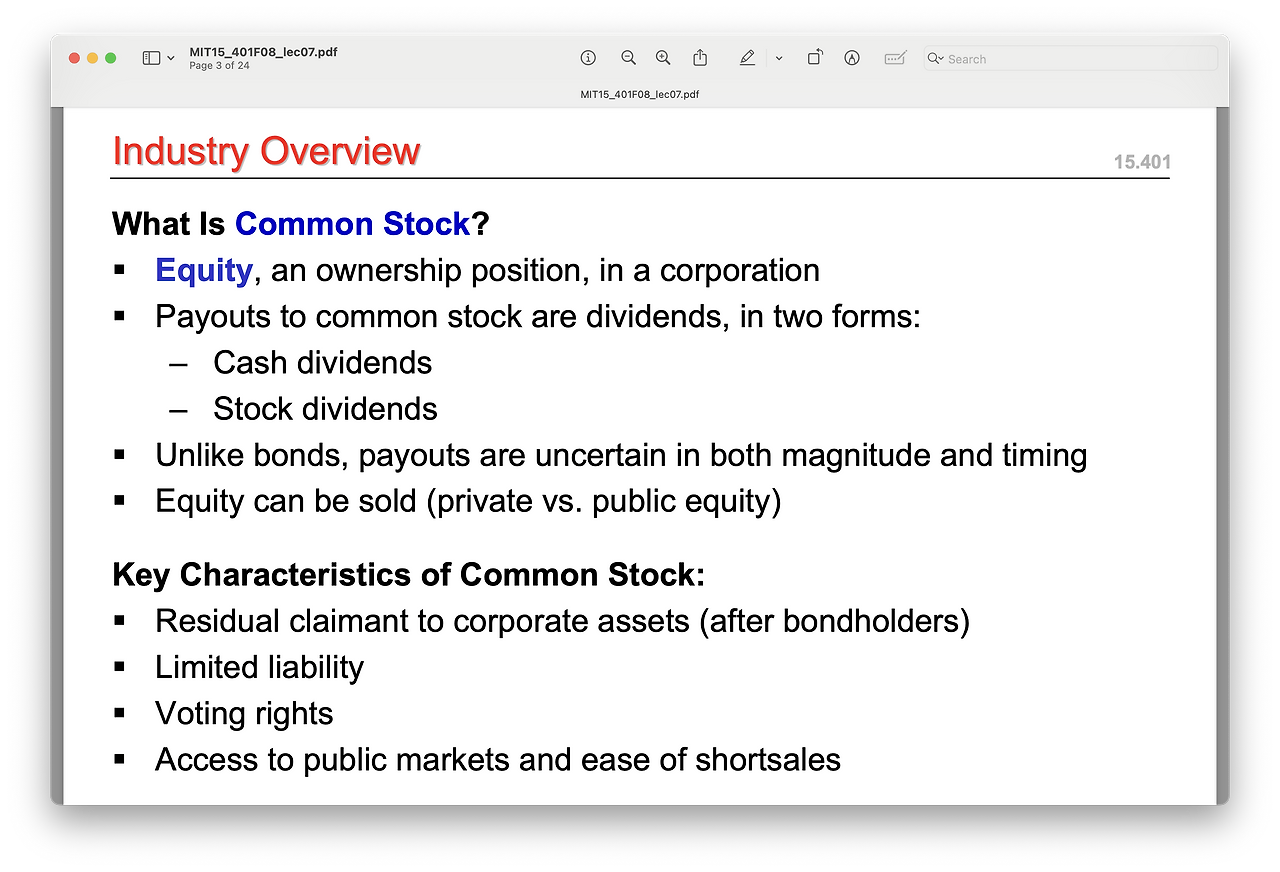 MIT15_401F08_lec07.pdf
Page 3 of 24

Search

MIT15_401F08_lec07.pdf

Industry Overview

15.401

What Is Common Stock?

▪ Equity, an ownership position, in a corporation
▪ Payouts to common stock are dividends, in two forms:
– Cash dividends
– Stock dividends
▪ Unlike bonds, payouts are uncertain in both magnitude and timing
▪ Equity can be sold (private vs. public equity)

Key Characteristics of Common Stock:

▪ Residual claimant to corporate assets (after bondholders)
▪ Limited liability
▪ Voting rights
▪ Access to public markets and ease of shortsales